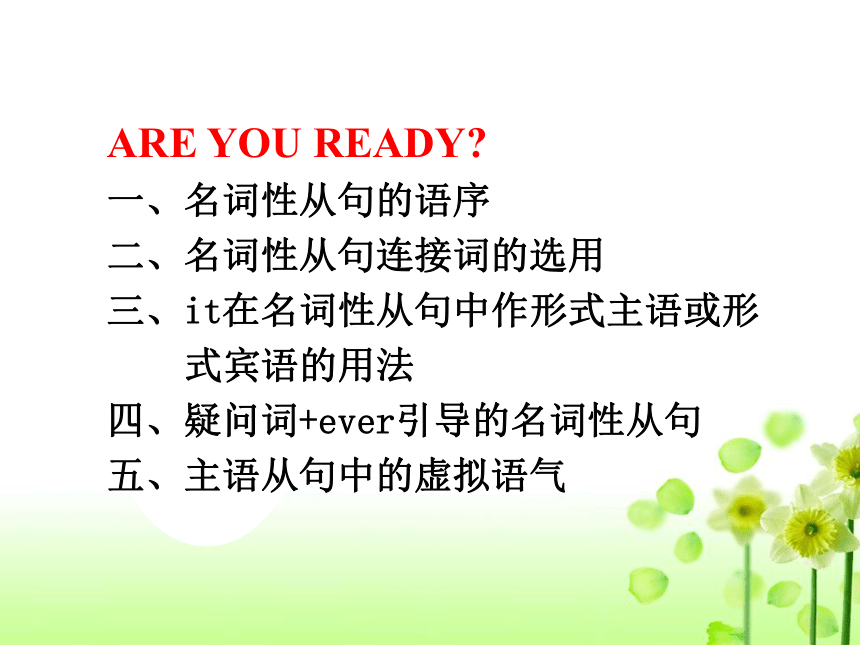 ARE YOU READY?
一、名词性从句的语序
二、名词性从句连接词的选用
三、it在名词性从句中作形式主语或形式宾语的用法
四、疑问词+ever引导的名词性从句
五、主语从句中的虚拟语气